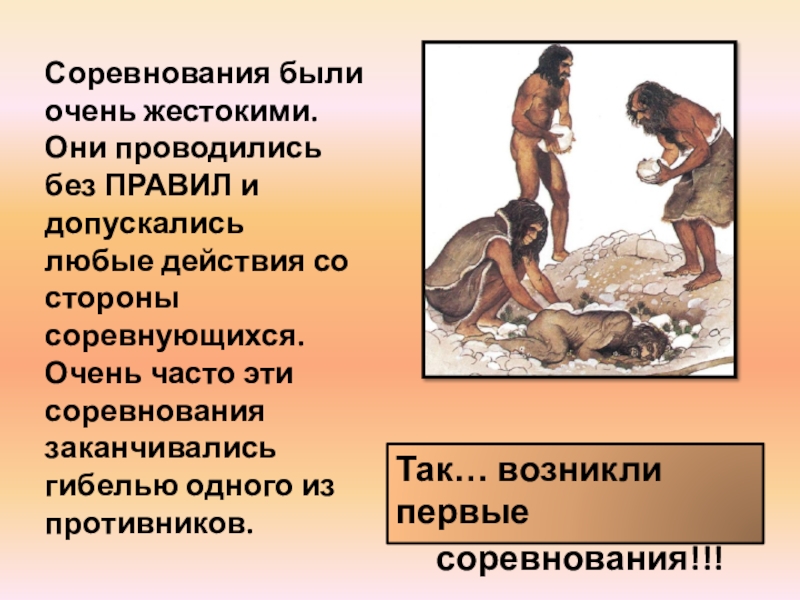 Соревнования были очень жестокими. Они проводились без ПРАВИЛ и допускались любые действия со стороны соревнующихся. Очень часто эти соревнования заканчивались гибелью одного из противников.

Так… возникли первые соревнования!!!